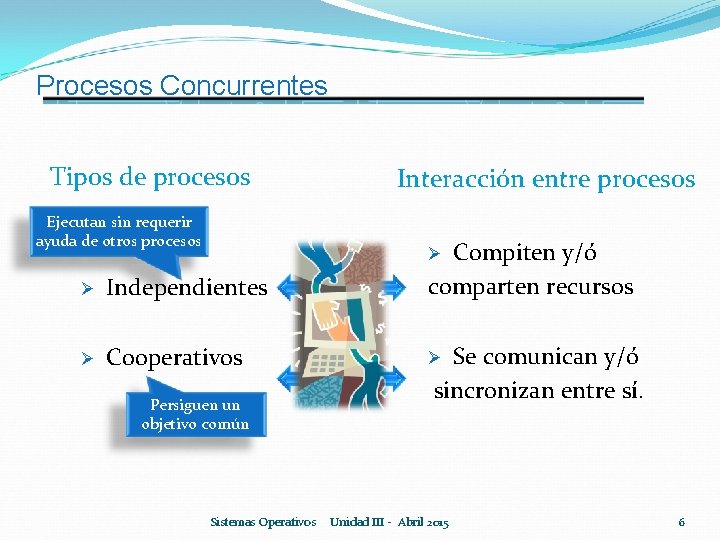 Procesos Concurrentes

Tipos de procesos

Ejecutan sin requerir ayuda de otros procesos

➢ Independientes

➢ Cooperativos

Persiguen un objetivo común

Interacción entre procesos

➢ Compiten y/ó comparten recursos

➢ Se comunican y/ó sincronizan entre sí.

Sistemas Operativos Unidad III - Abril 2015 6